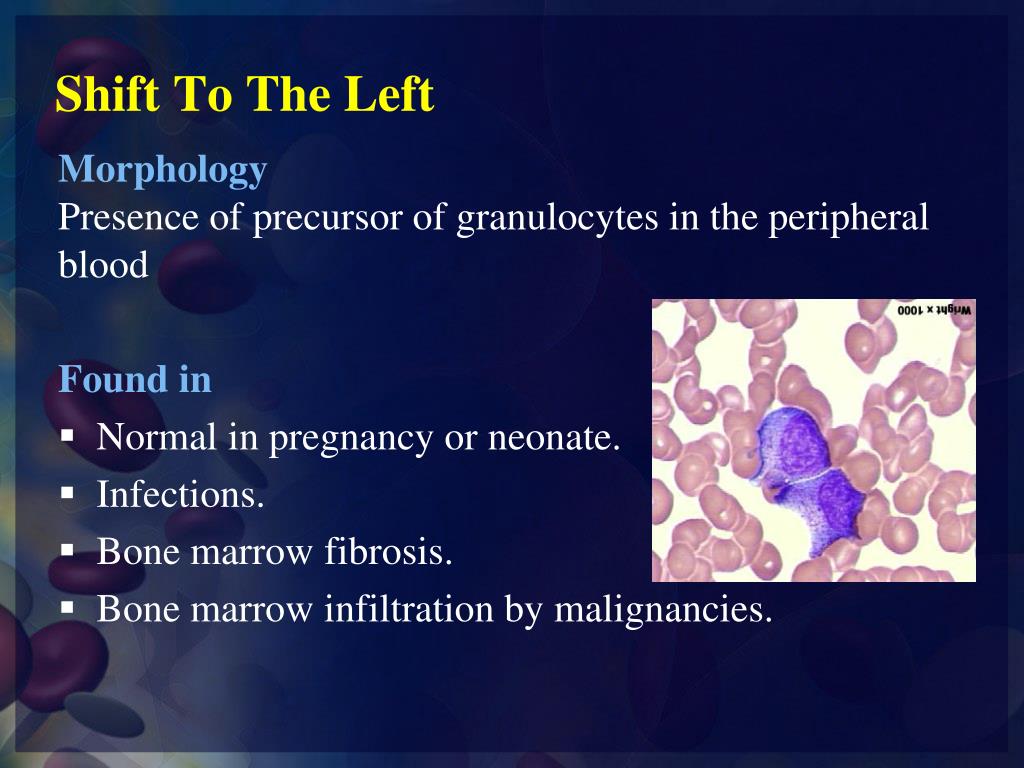 Shift To The Left

Morphology
Presence of precursor of granulocytes in the peripheral blood

Found in
▪ Normal in pregnancy or neonate.
▪ Infections.
▪ Bone marrow fibrosis.
▪ Bone marrow infiltration by malignancies.

Wright x 1000